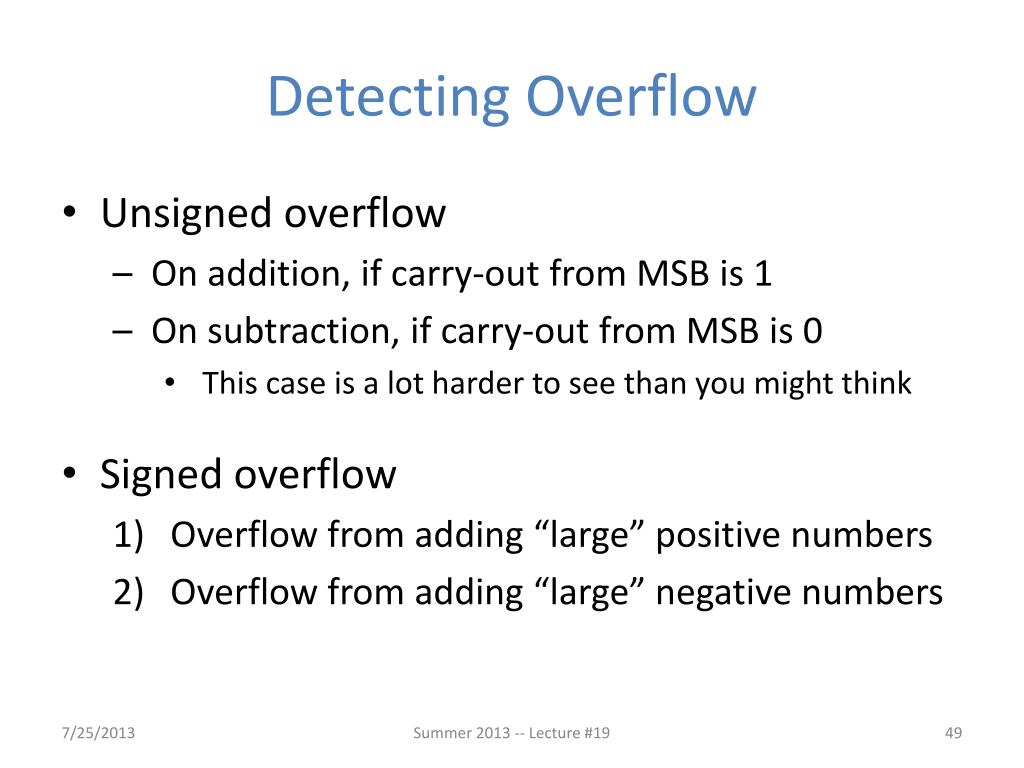 Detecting Overflow

• Unsigned overflow
– On addition, if carry-out from MSB is 1
– On subtraction, if carry-out from MSB is 0
• This case is a lot harder to see than you might think

• Signed overflow
1) Overflow from adding “large” positive numbers
2) Overflow from adding “large” negative numbers

7/25/2013

Summer 2013 -- Lecture #19

49